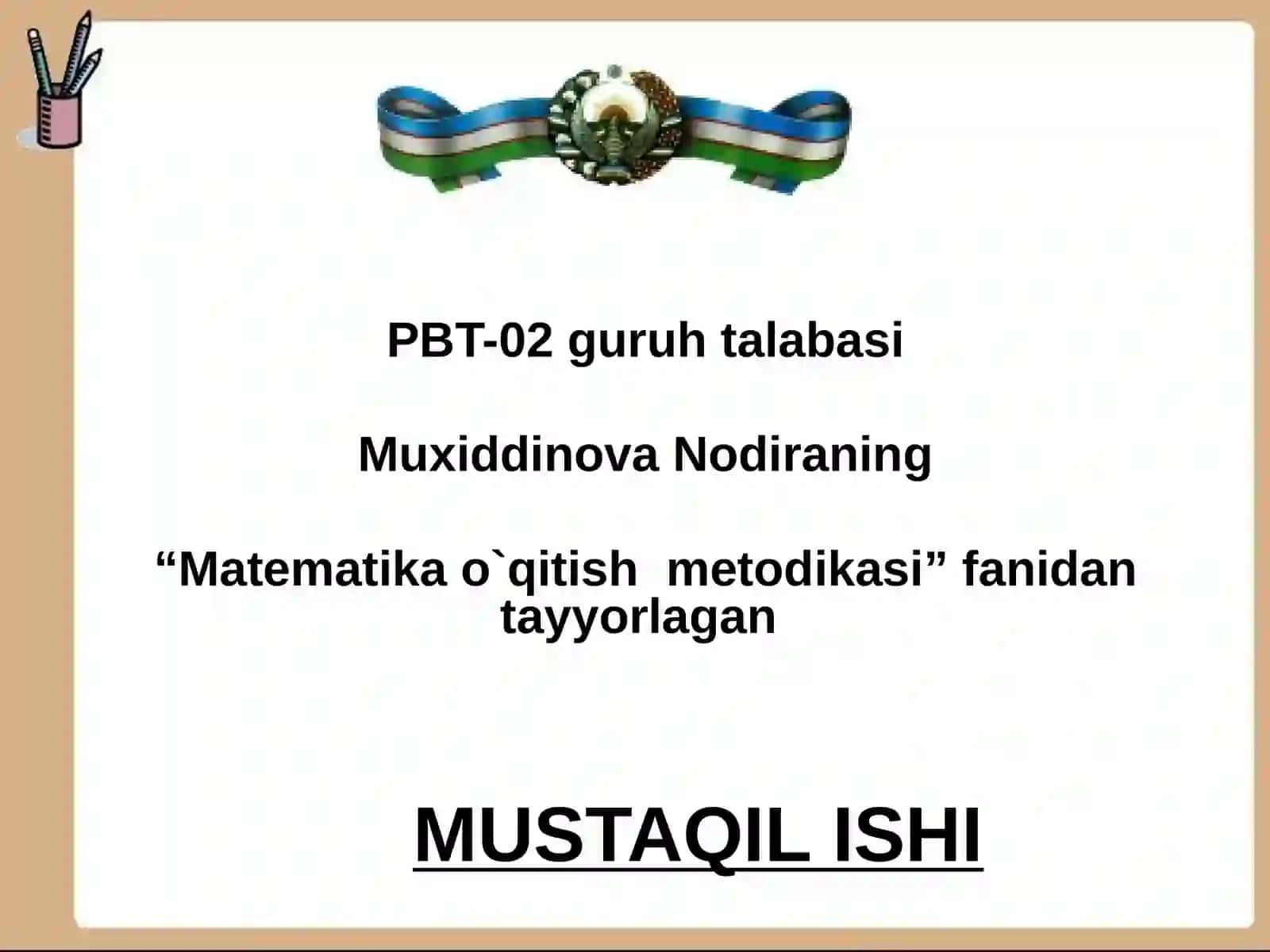 PBT-02 guruh talabasi

Muxiddinova Nodiraning

“Matematika o`qitish metodikasi” fanidan tayyorlagan

MUSTAQIL ISHI